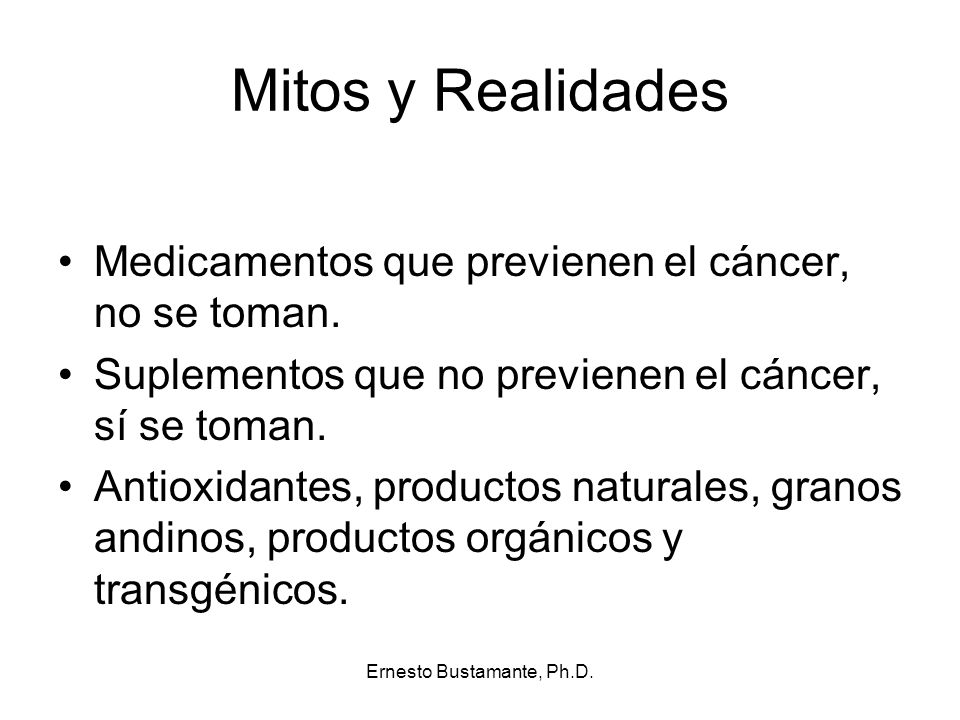 Mitos y Realidades

• Medicamentos que previenen el cáncer, no se toman.
• Suplementos que no previenen el cáncer, sí se toman.
• Antioxidantes, productos naturales, granos andinos, productos orgánicos y transgénicos.

Ernesto Bustamante, Ph.D.